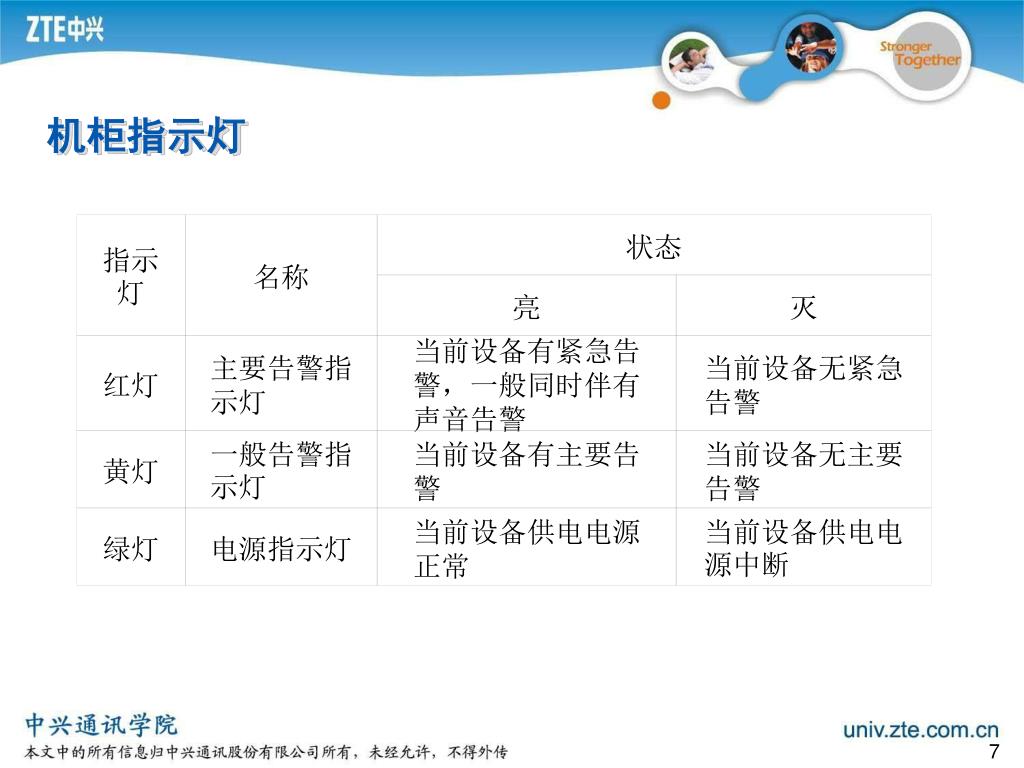 ZTE中兴

Stronger Together

机柜指示灯

| 指示灯 | 名称 | 状态 | |
|---|---|---|---|
| | | 亮 | 灭 |
| 红灯 | 主要告警指示灯 | 当前设备有紧急告警，一般同时伴有声音告警 | 当前设备无紧急告警 |
| 黄灯 | 一般告警指示灯 | 当前设备有主要告警 | 当前设备无主要告警 |
| 绿灯 | 电源指示灯 | 当前设备供电电源正常 | 当前设备供电电源中断 |

中兴通讯学院
本文中的所有信息归中兴通讯股份有限公司所有，未经允许，不得外传

univ.zte.com.cn

7